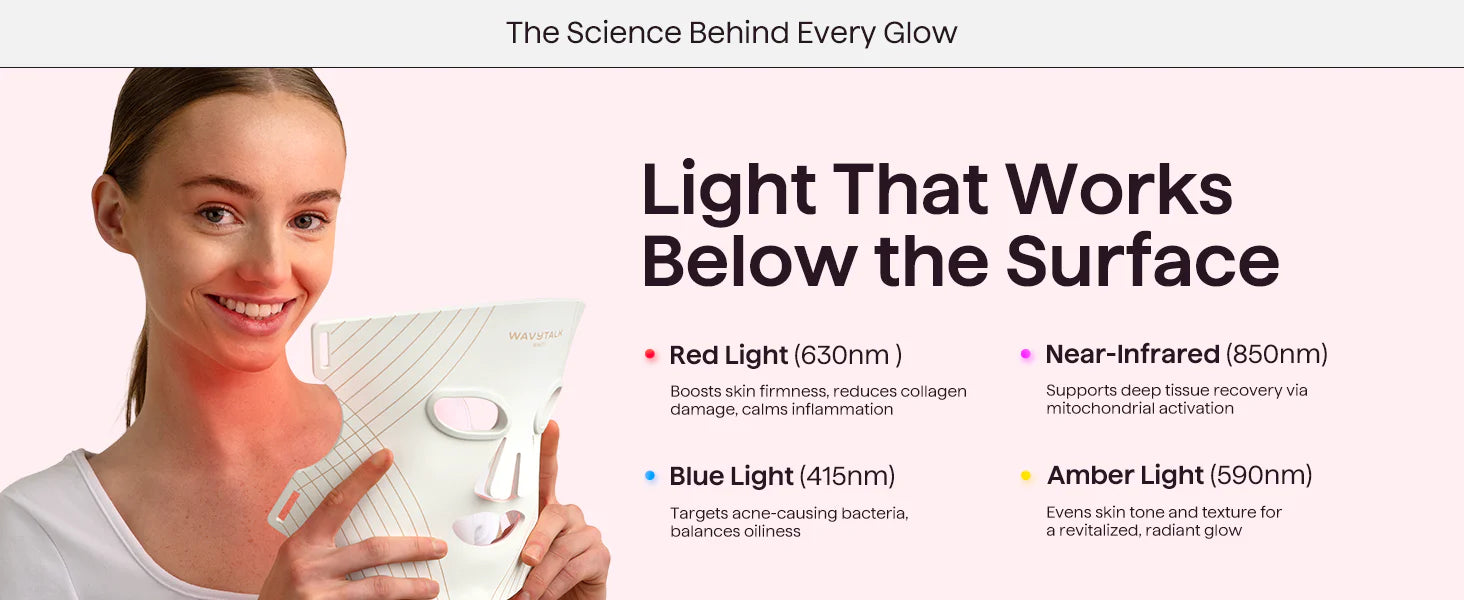 The Science Behind Every Glow

WAVYTALK

Light That Works Below the Surface

Red Light (630nm )
Boosts skin firmness, reduces collagen damage, calms inflammation

Blue Light (415nm)
Targets acne-causing bacteria, balances oiliness

Near-Infrared (850nm)
Supports deep tissue recovery via mitochondrial activation

Amber Light (590nm)
Evens skin tone and texture for a revitalized, radiant glow